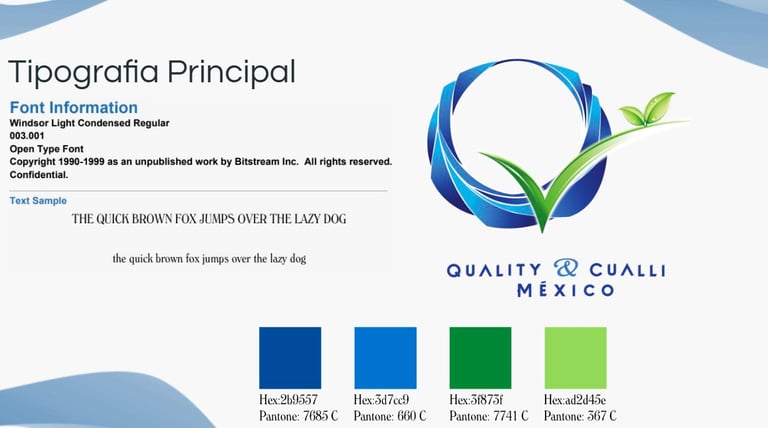 Tipografia Principal

Font Information
Windsor Light Condensed Regular
003.001
Open Type Font
Copyright 1990-1999 as an unpublished work by Bitstream Inc. All rights reserved.
Confidential.

Text Sample
THE QUICK BROWN FOX JUMPS OVER THE LAZY DOG

the quick brown fox jumps over the lazy dog

QUALITY & CUALLI
MÉXICO

Hex:2b9557
Pantone: 7685 C

Hex:3d7cc9
Pantone: 660 C

Hex:3f873f
Pantone: 7741 C

Hex:ad2d45e
Pantone: 367 C